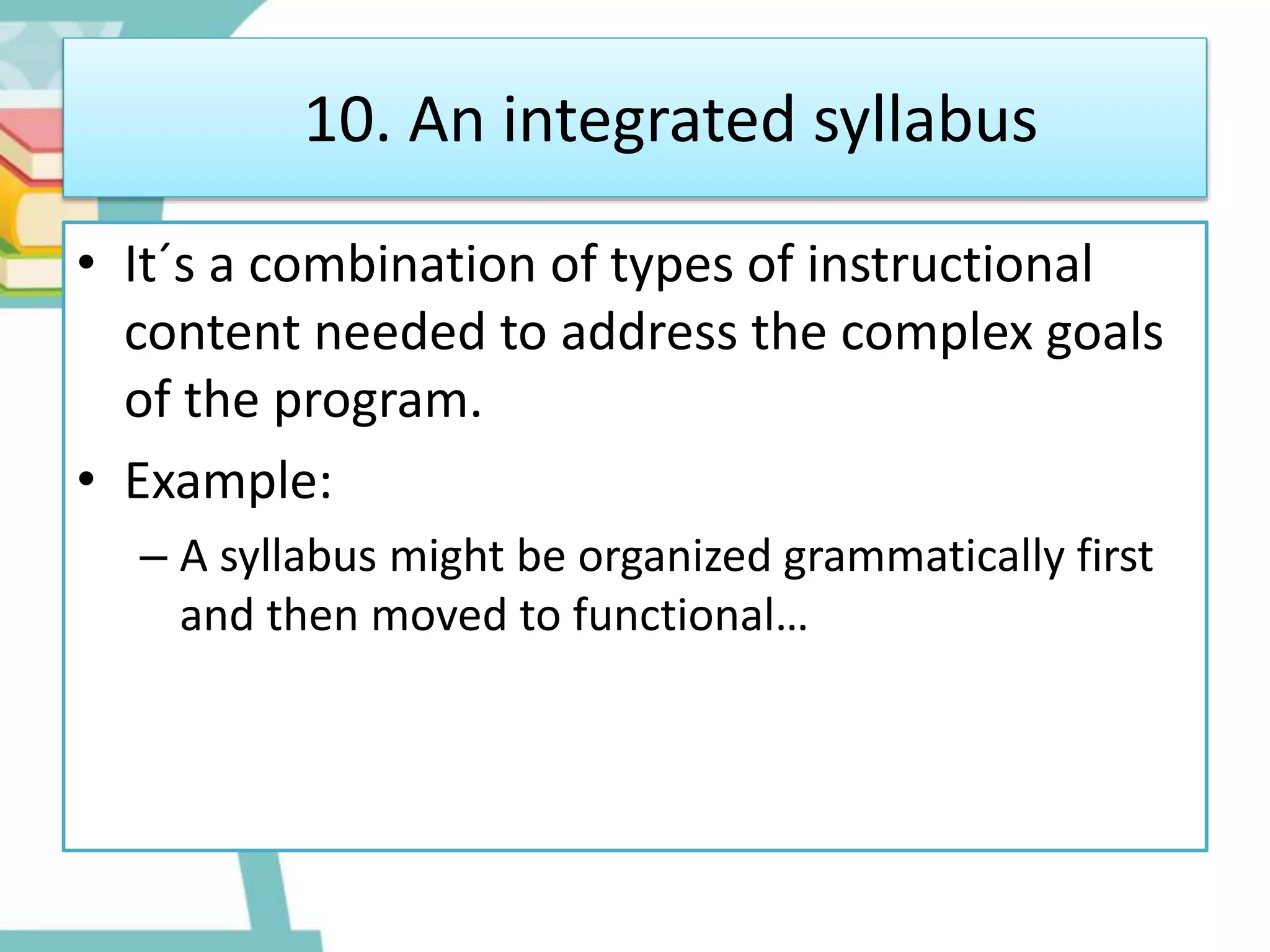 10. An integrated syllabus

• It´s a combination of types of instructional content needed to address the complex goals of the program.

• Example:

– A syllabus might be organized grammatically first and then moved to functional…